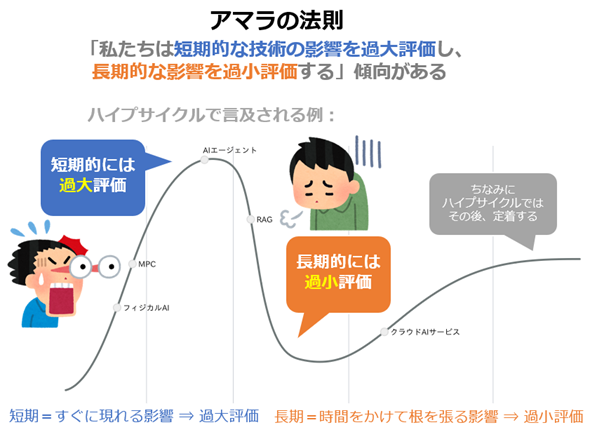 アマラの法則

「私たちは短期的な技術の影響を過大評価し、長期的な影響を過小評価する」傾向がある

ハイプサイクルで言及される例：

短期的には過大評価

AIエージェント

RAG

MPC

フィジカルAI

長期的には過小評価

ちなみにハイプサイクルではその後、定着する

クラウドAIサービス

短期＝すぐに現れる影響 ⇒ 過大評価

長期＝時間をかけて根を張る影響 ⇒ 過小評価